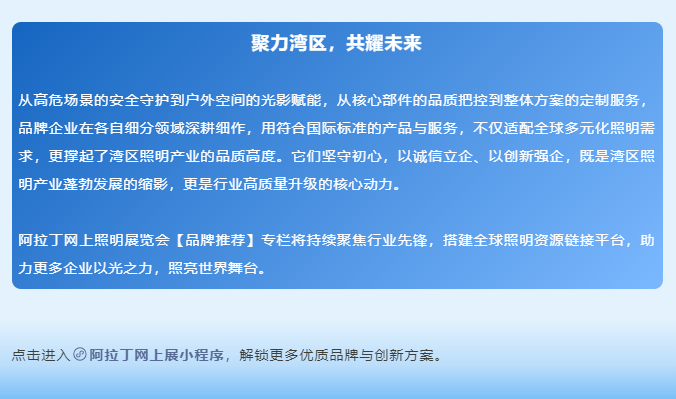 聚力湾区，共耀未来

从高危场景的安全守护到户外空间的光影赋能，从核心部件的品质把控到整体方案的定制服务，品牌企业在各自细分领域深耕细作，用符合国际标准的产品与服务，不仅适配全球多元化照明需求，更撑起了湾区照明产业的品质高度。它们坚守初心，以诚信立企、以创新强企，既是湾区照明产业蓬勃发展的缩影，更是行业高质量升级的核心动力。

阿拉丁网上照明展览会【品牌推荐】专栏将持续聚焦行业先锋，搭建全球照明资源链接平台，助力更多企业以光之力，照亮世界舞台。

点击进入 阿拉丁网上展小程序，解锁更多优质品牌与创新方案。